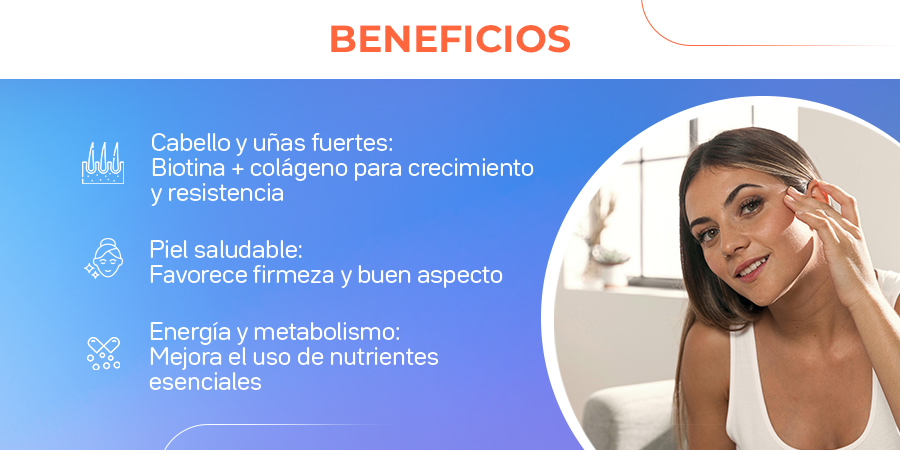 BENEFICIOS

Cabello y uñas fuertes:
Biotina + colágeno para crecimiento y resistencia

Piel saludable:
Favorece firmeza y buen aspecto

Energía y metabolismo:
Mejora el uso de nutrientes esenciales